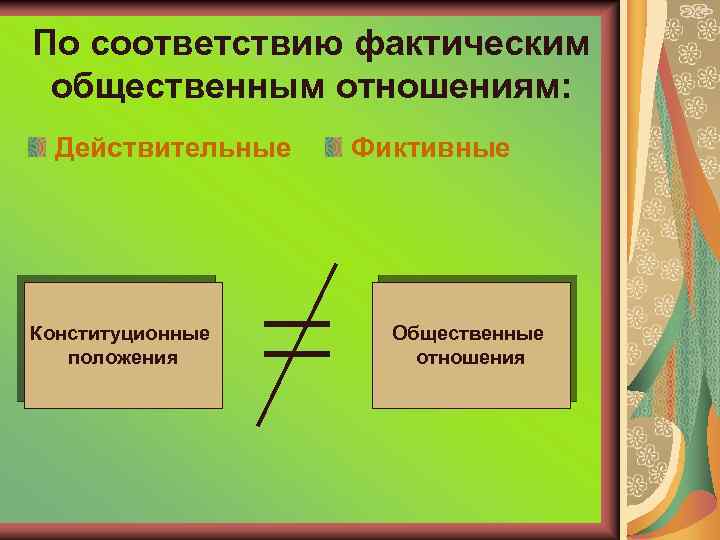 По соответствию фактическим общественным отношениям:

Действительные Фиктивные

Конституционные положения

$\neq$

Общественные отношения